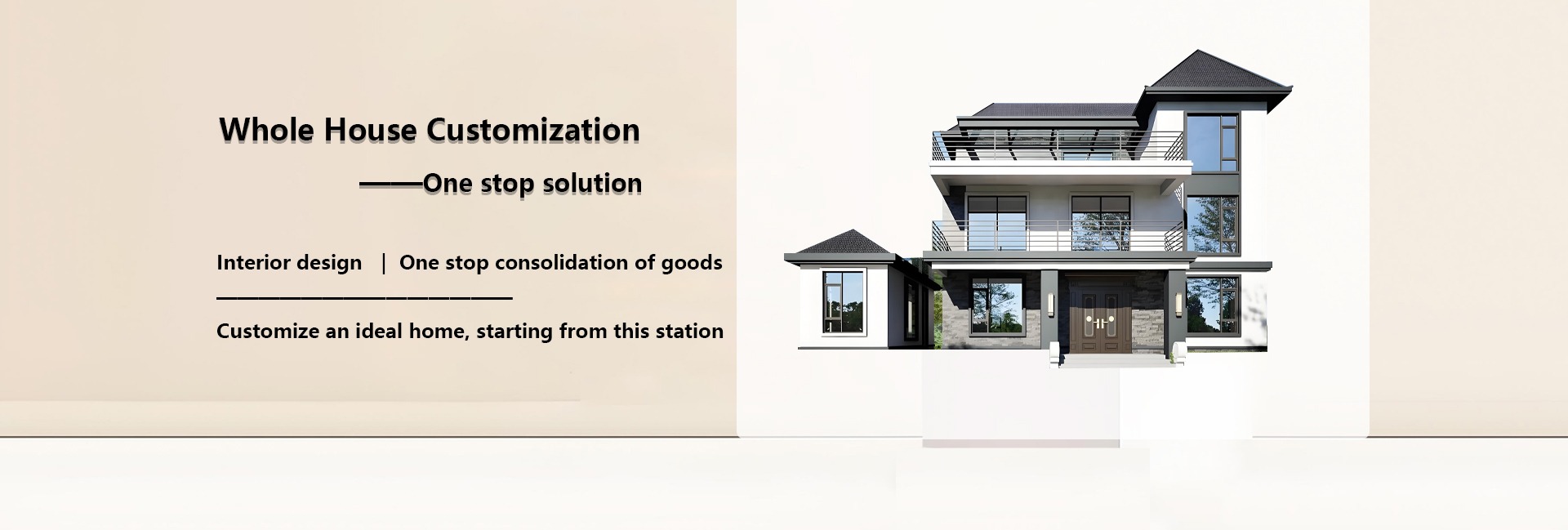 Whole House Customization

——One stop solution

Interior design | One stop consolidation of goods

Customize an ideal home, starting from this station